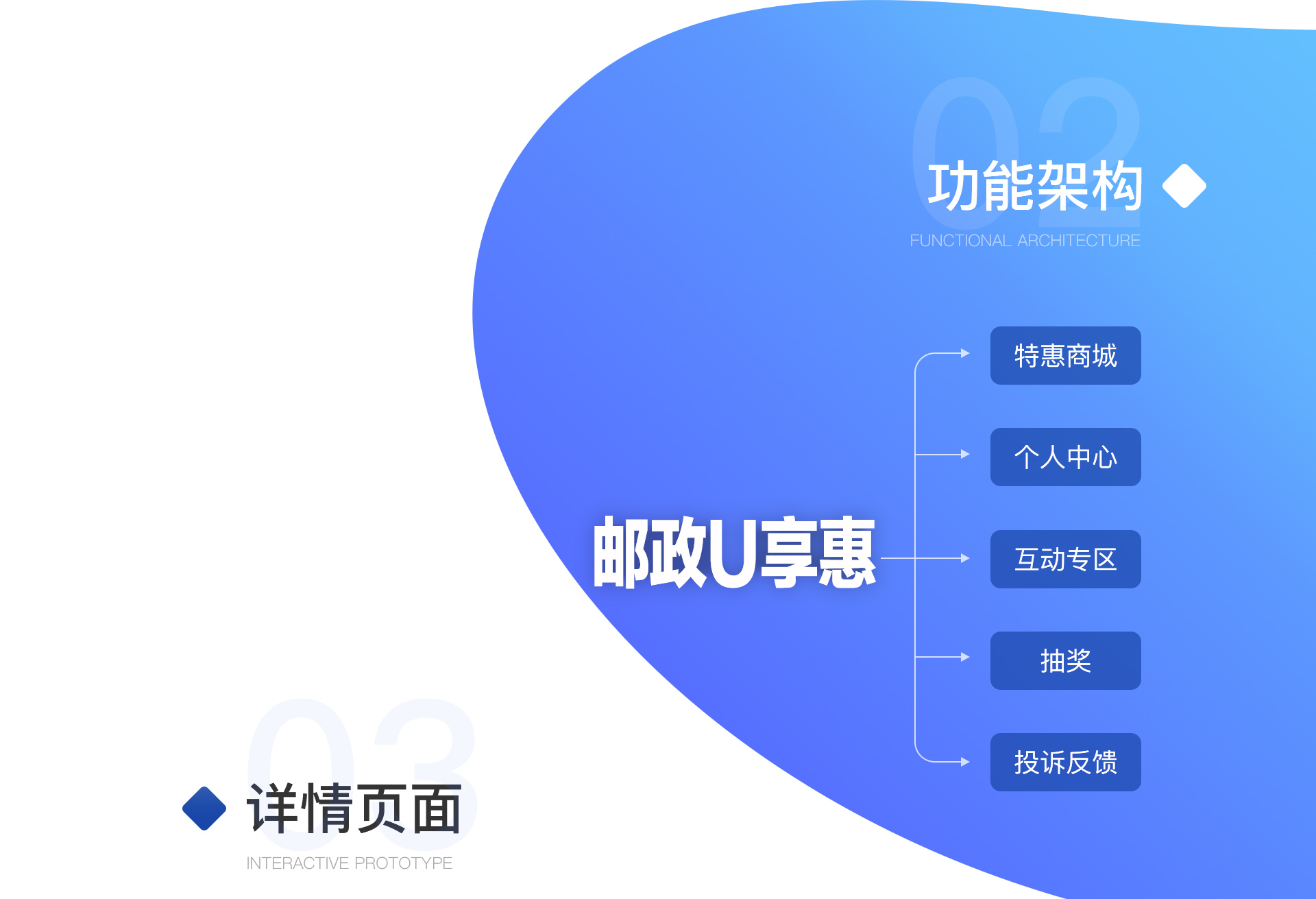 02
功能架构
FUNCTIONAL ARCHITECTURE

邮政U享惠

特惠商城

个人中心

互动专区

抽奖

投诉反馈

03
详情页面
INTERACTIVE PROTOTYPE